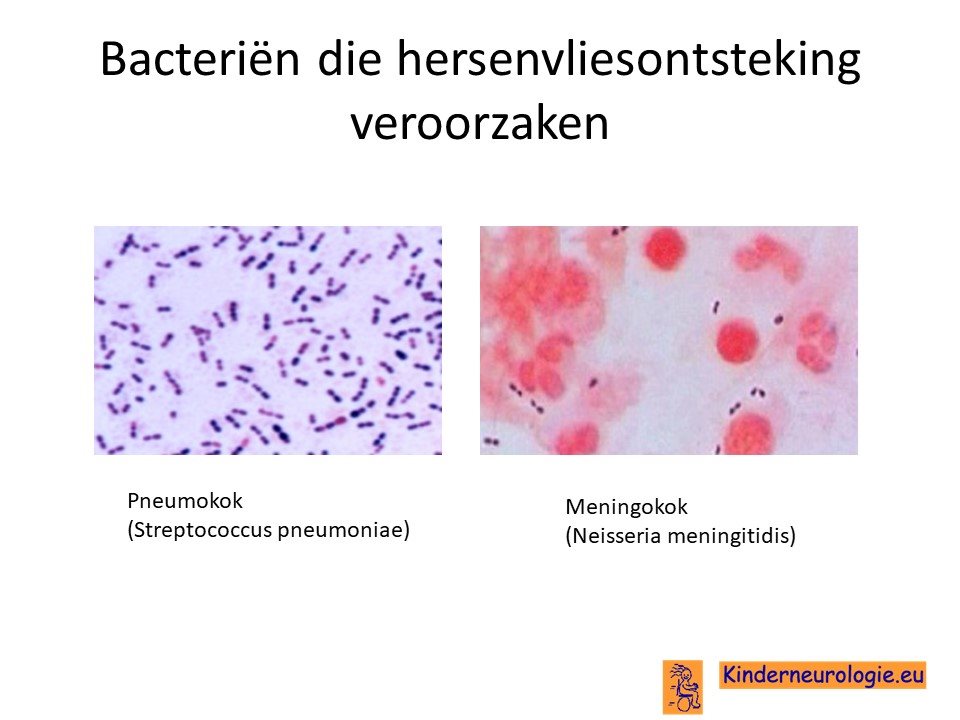 Bacteriën die hersenvliesontsteking veroorzaken

Pneumokok
(Streptococcus pneumoniae)

Meningokok
(Neisseria meningitidis)

Kinderneurologie.eu